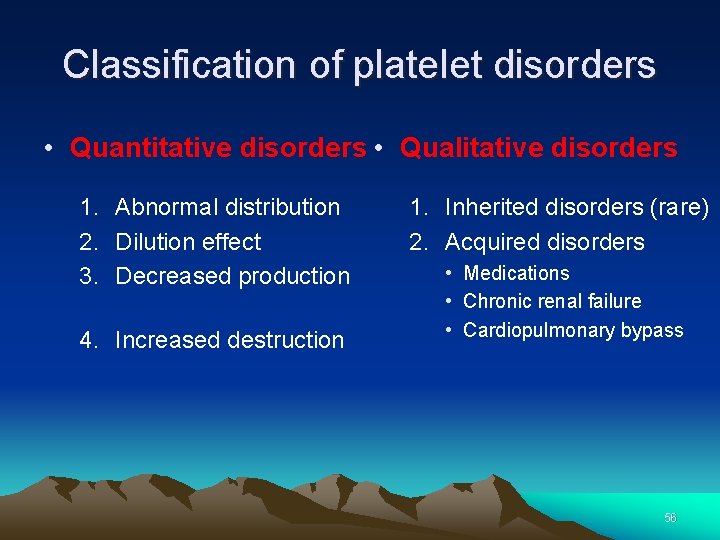 Classification of platelet disorders

• Quantitative disorders

1. Abnormal distribution
2. Dilution effect
3. Decreased production

4. Increased destruction

• Qualitative disorders

1. Inherited disorders (rare)
2. Acquired disorders
   • Medications
   • Chronic renal failure
   • Cardiopulmonary bypass

56